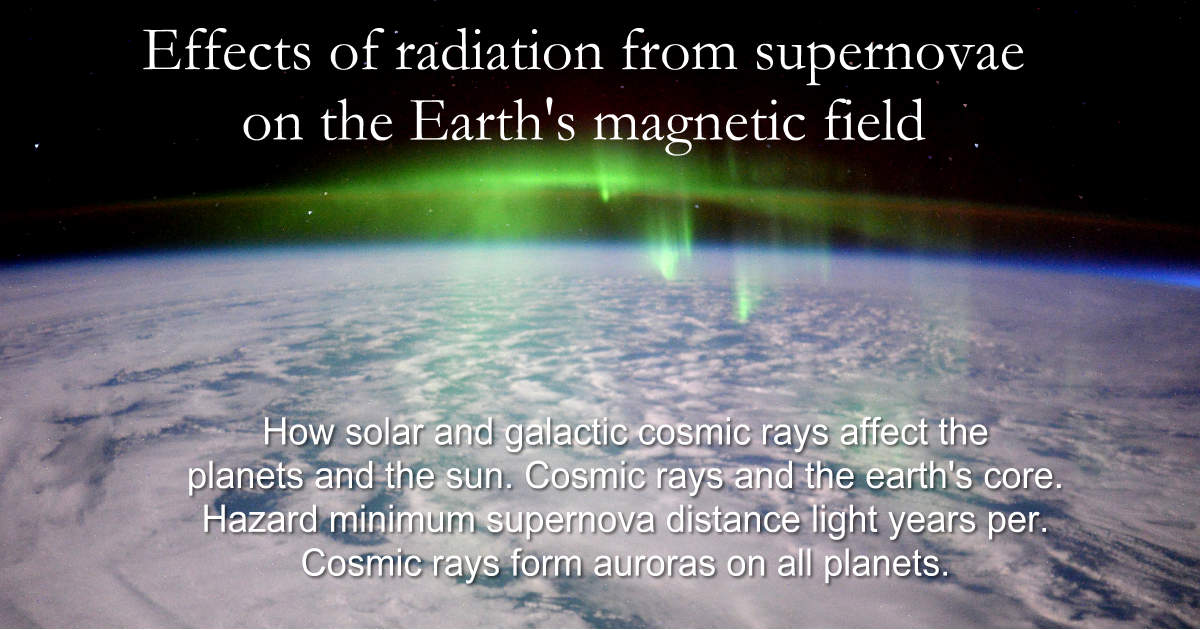 Effects of radiation from supernovae on the Earth's magnetic field

How solar and galactic cosmic rays affect the planets and the sun. Cosmic rays and the earth's core. Hazard minimum supernova distance light years per. Cosmic rays form auroras on all planets.